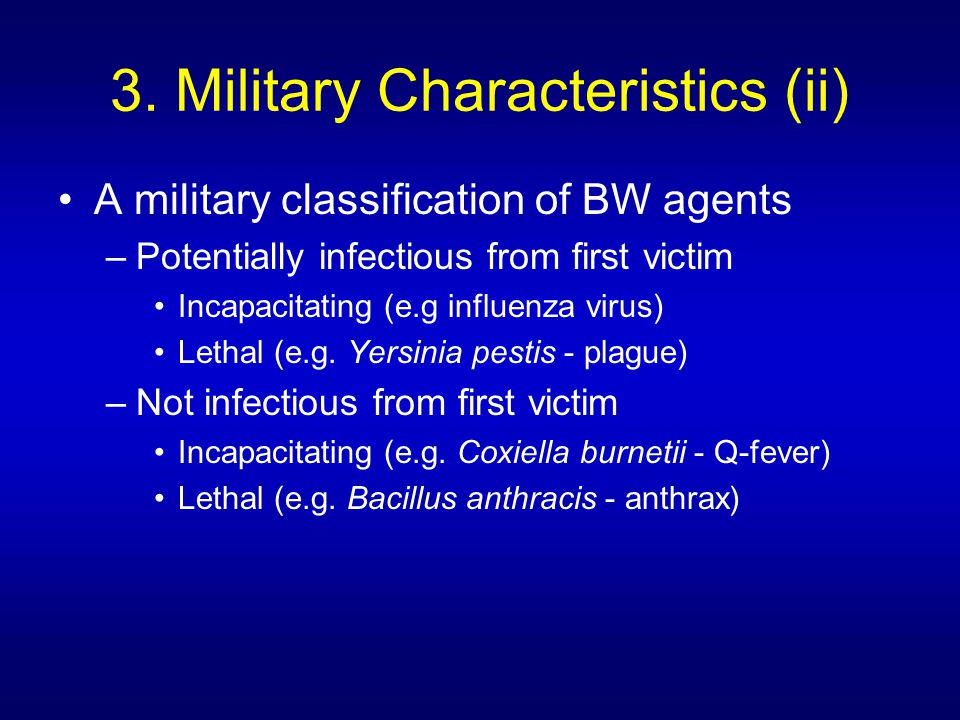 3. Military Characteristics (ii)

• A military classification of BW agents
– Potentially infectious from first victim
• Incapacitating (e.g influenza virus)
• Lethal (e.g. Yersinia pestis - plague)
– Not infectious from first victim
• Incapacitating (e.g. Coxiella burnetii - Q-fever)
• Lethal (e.g. Bacillus anthracis - anthrax)